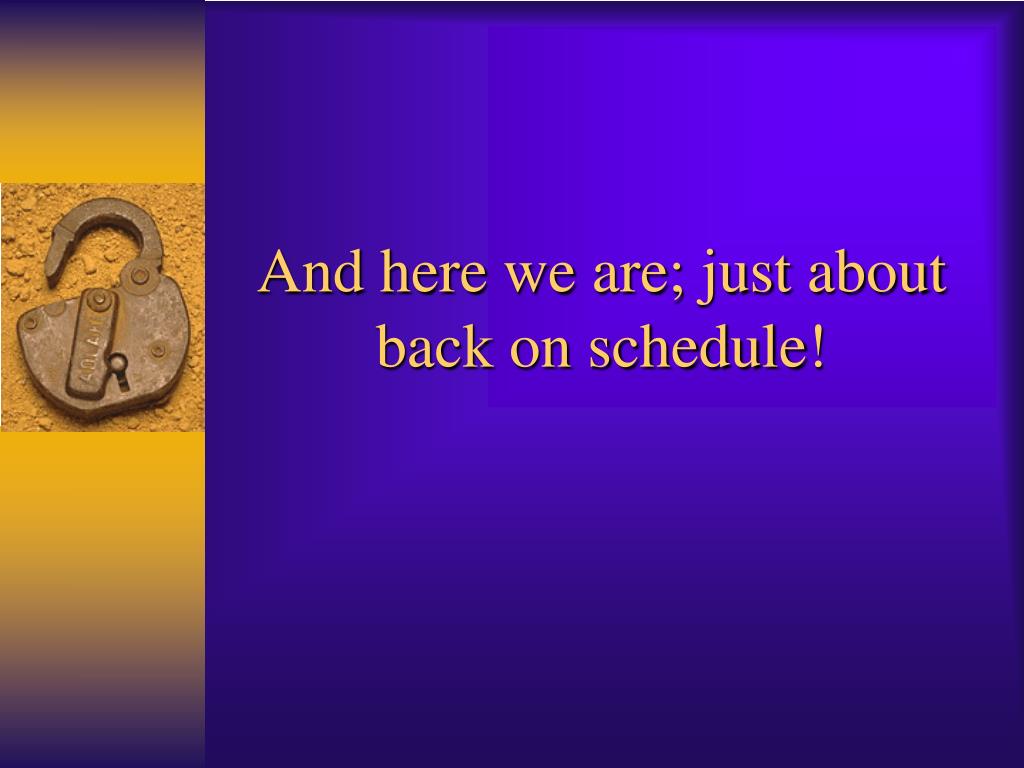 And here we are; just about back on schedule!